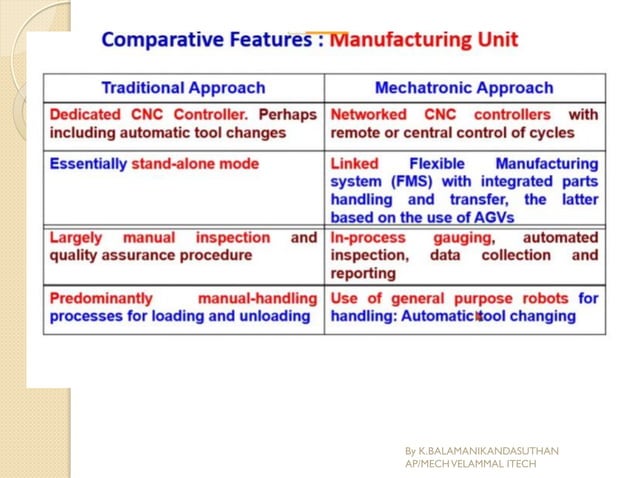 Comparative Features : Manufacturing Unit

| Traditional Approach | Mechatronic Approach |
|---|---|
| Dedicated CNC Controller. Perhaps including automatic tool changes | Networked CNC controllers with remote or central control of cycles |
| Essentially stand-alone mode | Linked Flexible Manufacturing system (FMS) with integrated parts handling and transfer, the latter based on the use of AGVs |
| Largely manual inspection and quality assurance procedure | In-process gauging, automated inspection, data collection and reporting |
| Predominantly manual-handling processes for loading and unloading | Use of general purpose robots for handling: Automatic tool changing |

By K.BALAMANIKANDASUTHAN
AP/MECH VELAMMAL ITECH